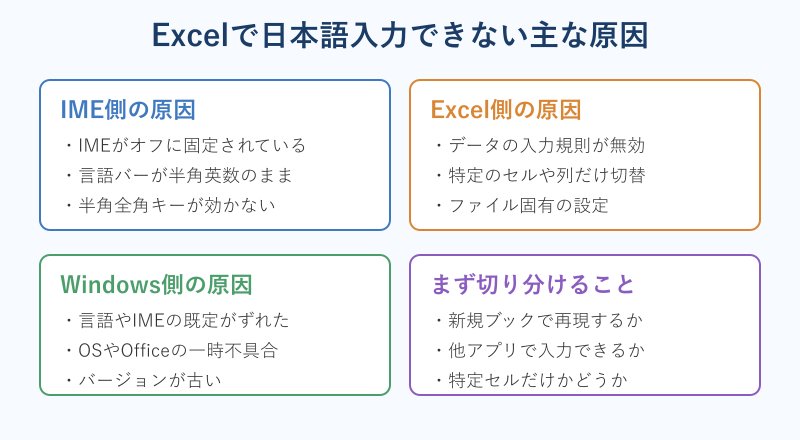 Excelで日本語入力できない主な原因

IME側の原因
・IMEがオフに固定されている
・言語バーが半角英数のまま
・半角全角キーが効かない

Excel側の原因
・データの入力規則が無効
・特定のセルや列だけ切替
・ファイル固有の設定

Windows側の原因
・言語やIMEの既定がずれた
・OSやOfficeの一時不具合
・バージョンが古い

まず切り分けること
・新規ブックで再現するか
・他アプリで入力できるか
・特定セルだけかどうか